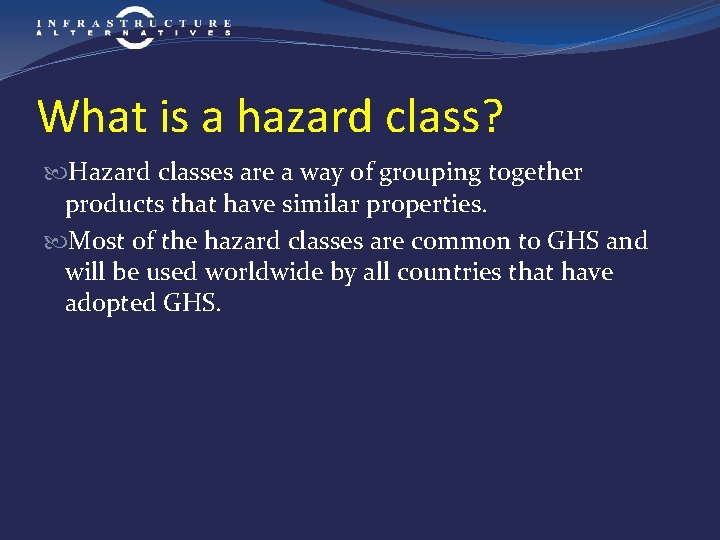 INFRASTRUCTURE
ALTERNATIVES

What is a hazard class?

Hazard classes are a way of grouping together products that have similar properties.

Most of the hazard classes are common to GHS and will be used worldwide by all countries that have adopted GHS.